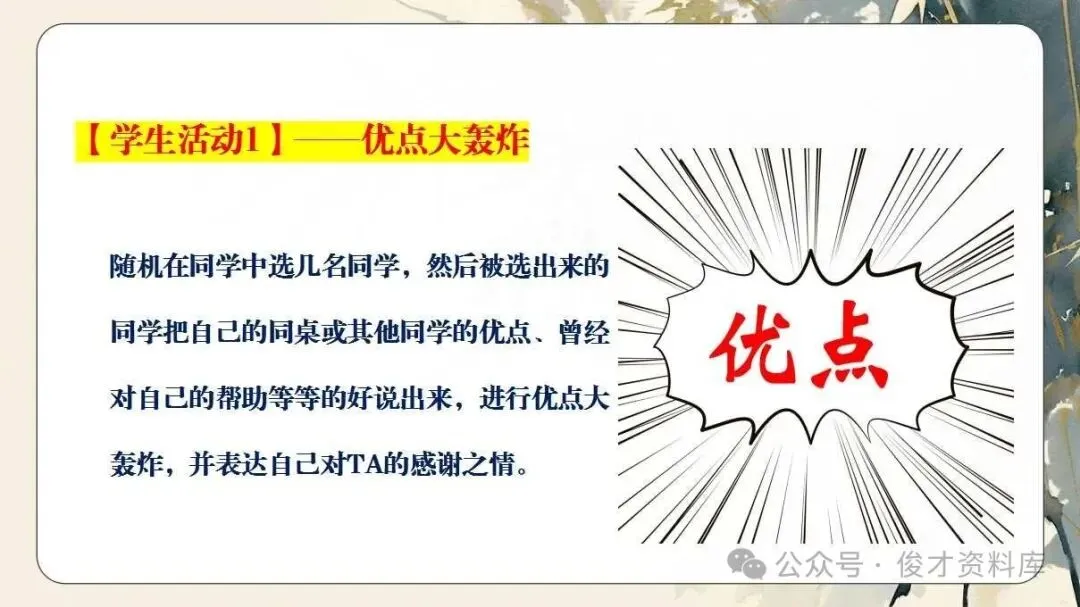 【学生活动1】——优点大轰炸

随机在同学中选几名同学，然后被选出来的同学把自己的同桌或其他同学的优点、曾经对自己的帮助等等的好说出来，进行优点大轰炸，并表达自己对TA的感谢之情。

优点

公众号 · 俊才资料库